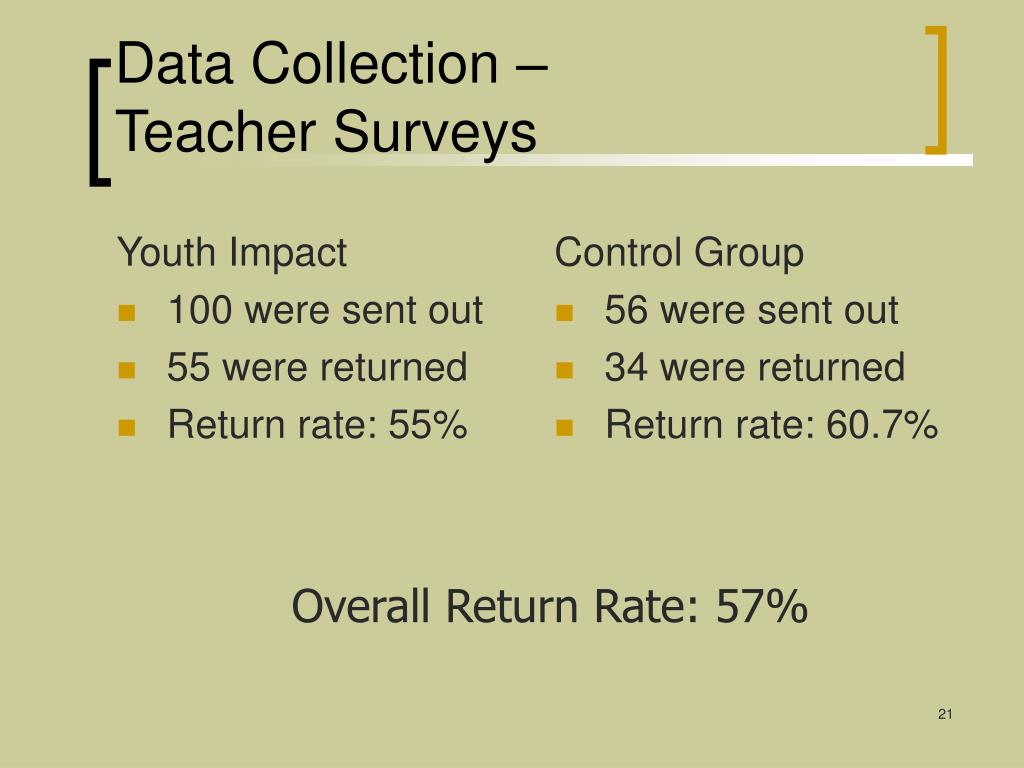 Data Collection – Teacher Surveys

Youth Impact
- 100 were sent out
- 55 were returned
- Return rate: 55%

Control Group
- 56 were sent out
- 34 were returned
- Return rate: 60.7%

Overall Return Rate: 57%

21